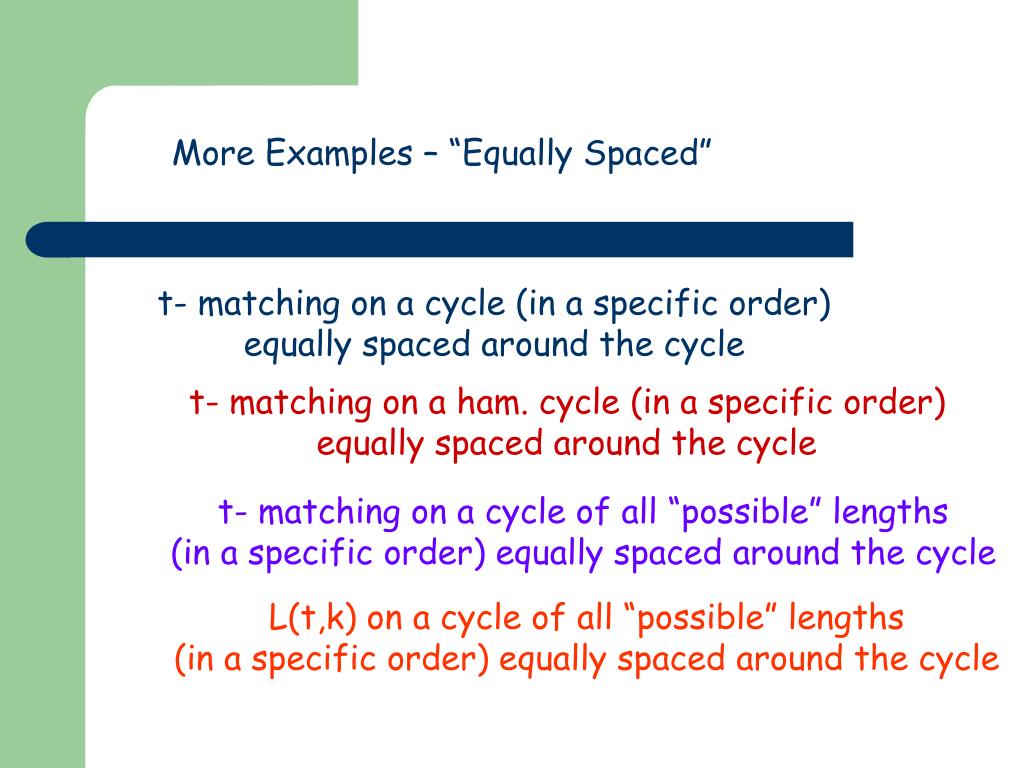 More Examples – “Equally Spaced”

t- matching on a cycle (in a specific order) equally spaced around the cycle

t- matching on a ham. cycle (in a specific order) equally spaced around the cycle

t- matching on a cycle of all “possible” lengths (in a specific order) equally spaced around the cycle

L(t,k) on a cycle of all “possible” lengths (in a specific order) equally spaced around the cycle